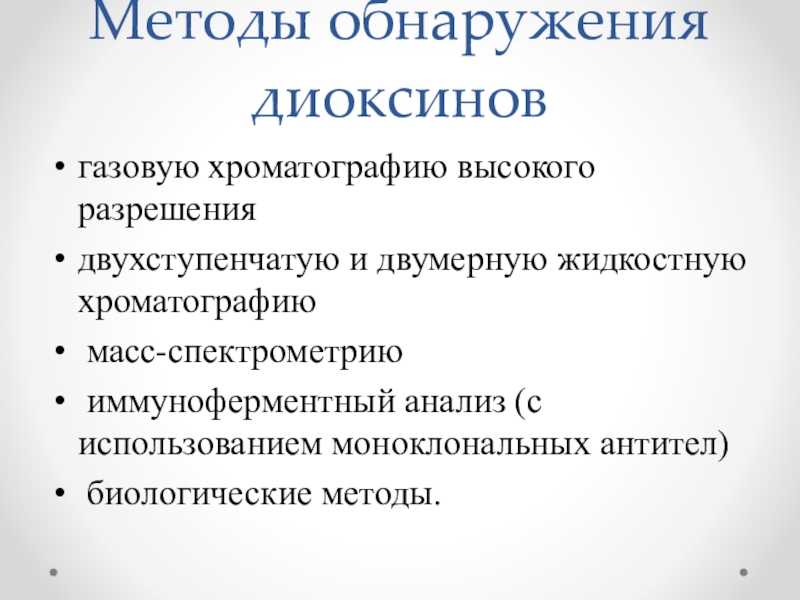 Методы обнаружения диоксинов

• газовую хроматографию высокого разрешения
• двухступенчатую и двумерную жидкостную хроматографию
• масс-спектрометрию
• иммуноферментный анализ (с использованием моноклональных антител)
• биологические методы.